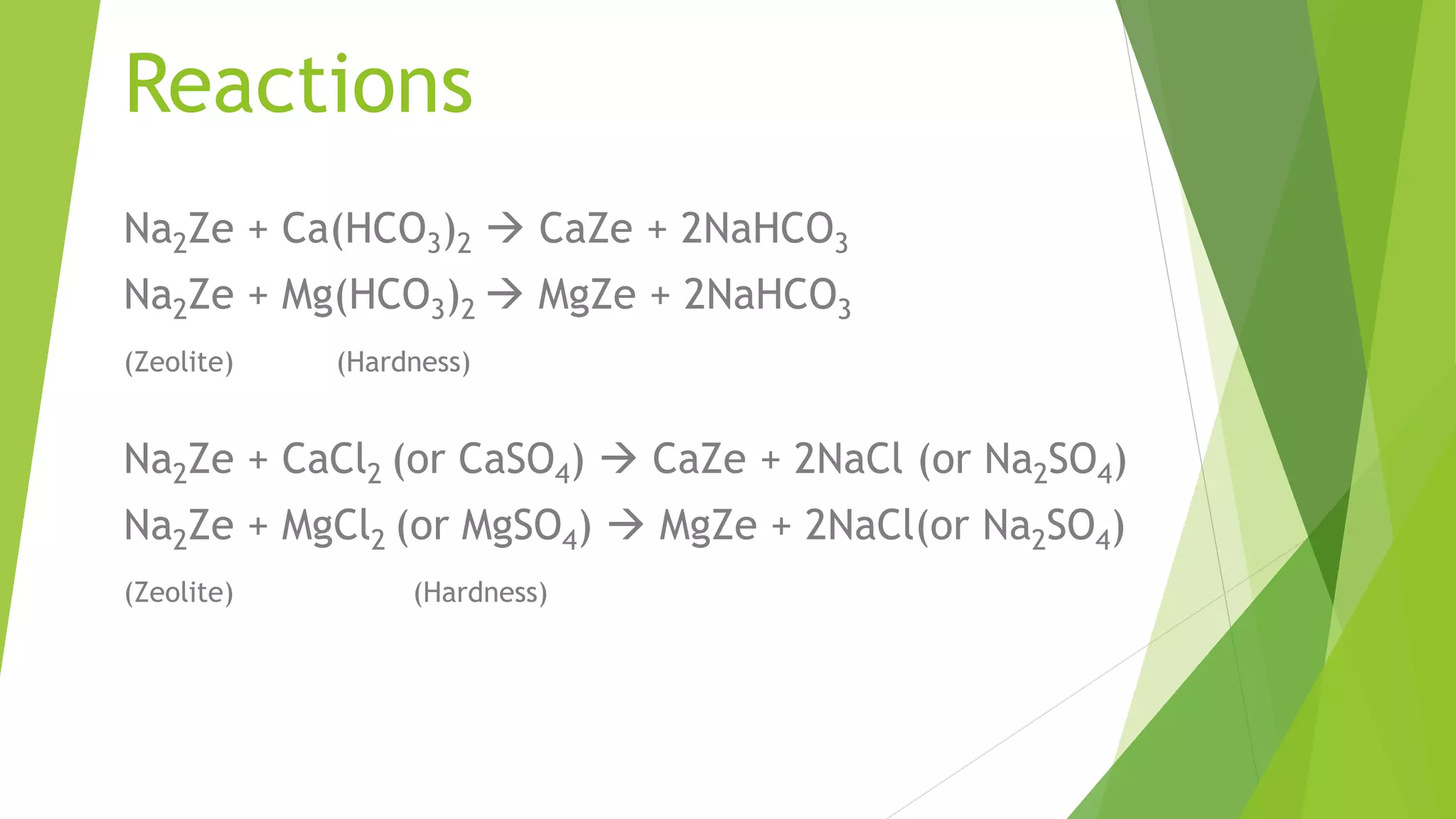 Reactions

$Na_2Ze + Ca(HCO_3)_2 \rightarrow CaZe + 2NaHCO_3$

$Na_2Ze + Mg(HCO_3)_2 \rightarrow MgZe + 2NaHCO_3$

(Zeolite) (Hardness)

$Na_2Ze + CaCl_2$ (or $CaSO_4$) $\rightarrow CaZe + 2NaCl$ (or $Na_2SO_4$)

$Na_2Ze + MgCl_2$ (or $MgSO_4$) $\rightarrow MgZe + 2NaCl$(or $Na_2SO_4$)

(Zeolite) (Hardness)